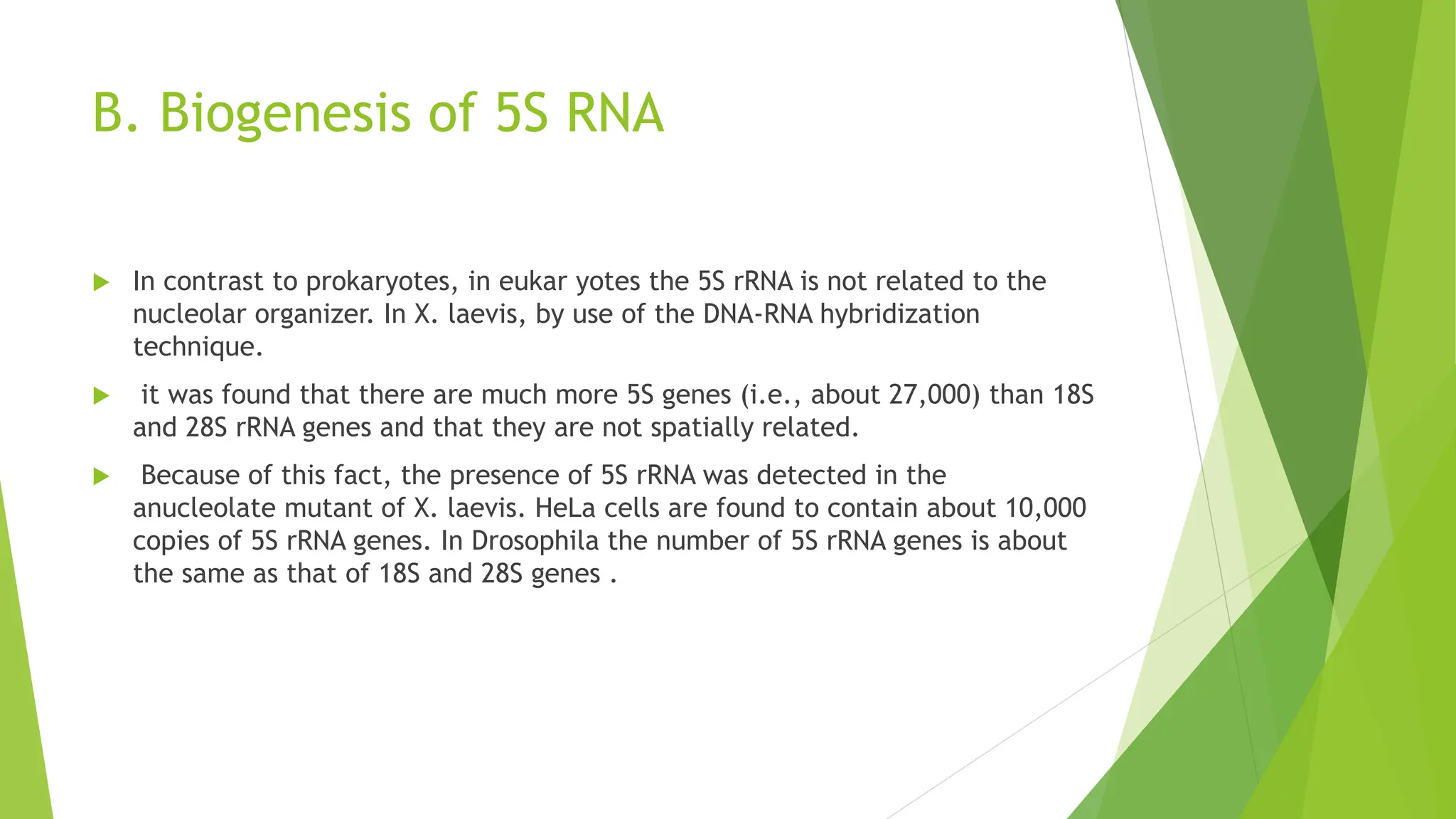 B. Biogenesis of 5S RNA

In contrast to prokaryotes, in eukar yotes the 5S rRNA is not related to the nucleolar organizer. In X. laevis, by use of the DNA-RNA hybridization technique.

it was found that there are much more 5S genes (i.e., about 27,000) than 18S and 28S rRNA genes and that they are not spatially related.

Because of this fact, the presence of 5S rRNA was detected in the anucleolate mutant of X. laevis. HeLa cells are found to contain about 10,000 copies of 5S rRNA genes. In Drosophila the number of 5S rRNA genes is about the same as that of 18S and 28S genes .